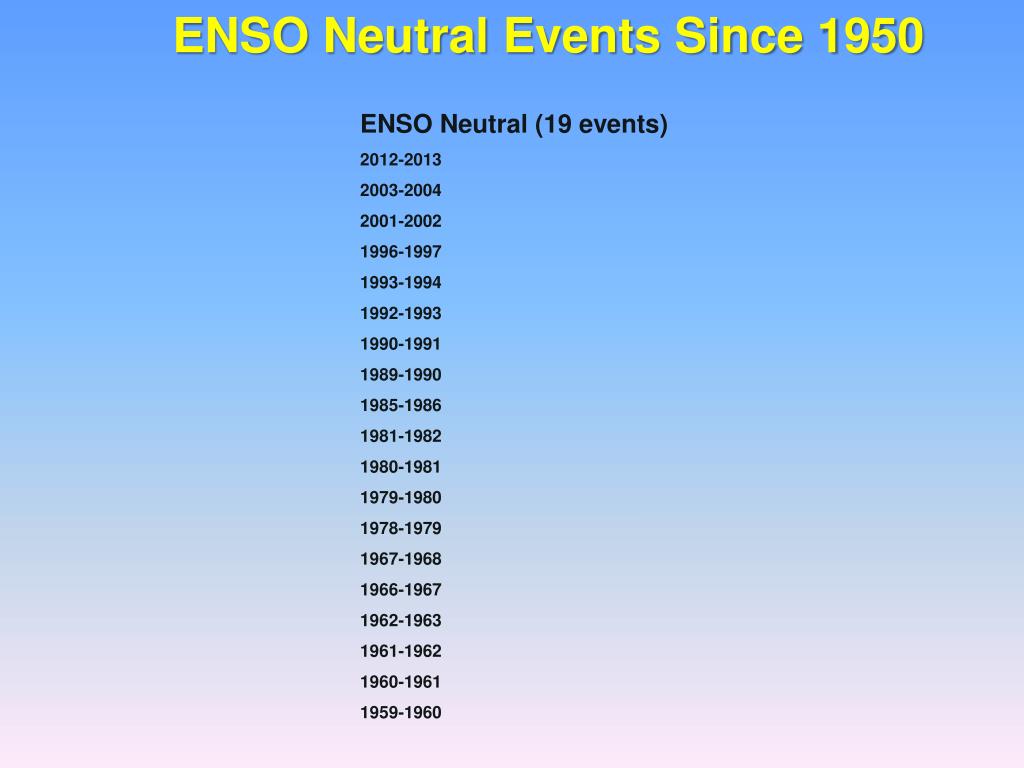 ENSO Neutral Events Since 1950

ENSO Neutral (19 events)

2012-2013
2003-2004
2001-2002
1996-1997
1993-1994
1992-1993
1990-1991
1989-1990
1985-1986
1981-1982
1980-1981
1979-1980
1978-1979
1967-1968
1966-1967
1962-1963
1961-1962
1960-1961
1959-1960